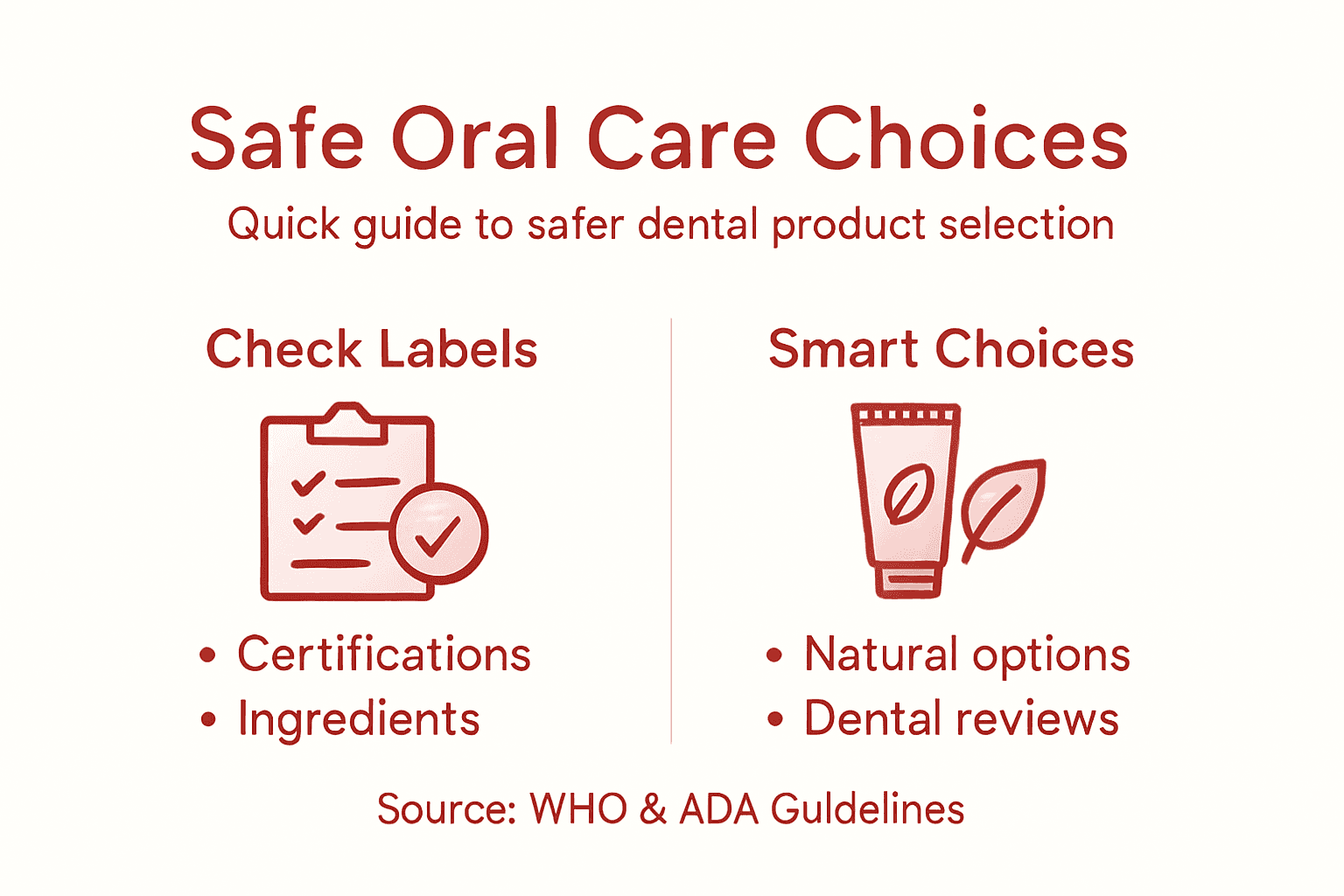 Safe Oral Care Choices

Quick guide to safer dental product selection

Check Labels

• Certifications
• Ingredients

Smart Choices

• Natural options
• Dental reviews

Source: WHO & ADA Guldelines